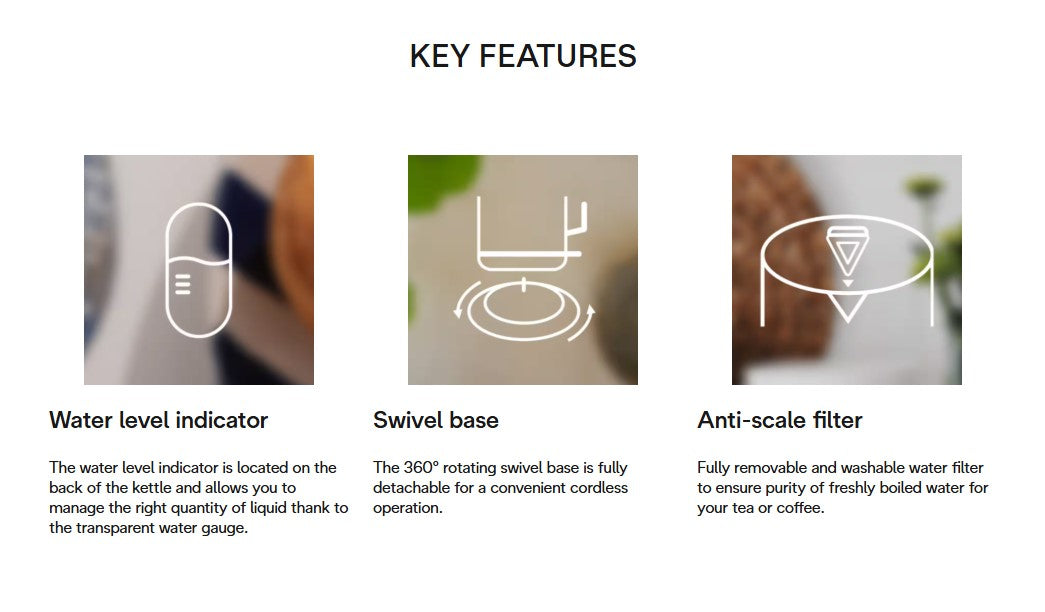 KEY FEATURES

Water level indicator

The water level indicator is located on the back of the kettle and allows you to manage the right quantity of liquid thank to the transparent water gauge.

Swivel base

The 360° rotating swivel base is fully detachable for a convenient cordless operation.

Anti-scale filter

Fully removable and washable water filter to ensure purity of freshly boiled water for your tea or coffee.